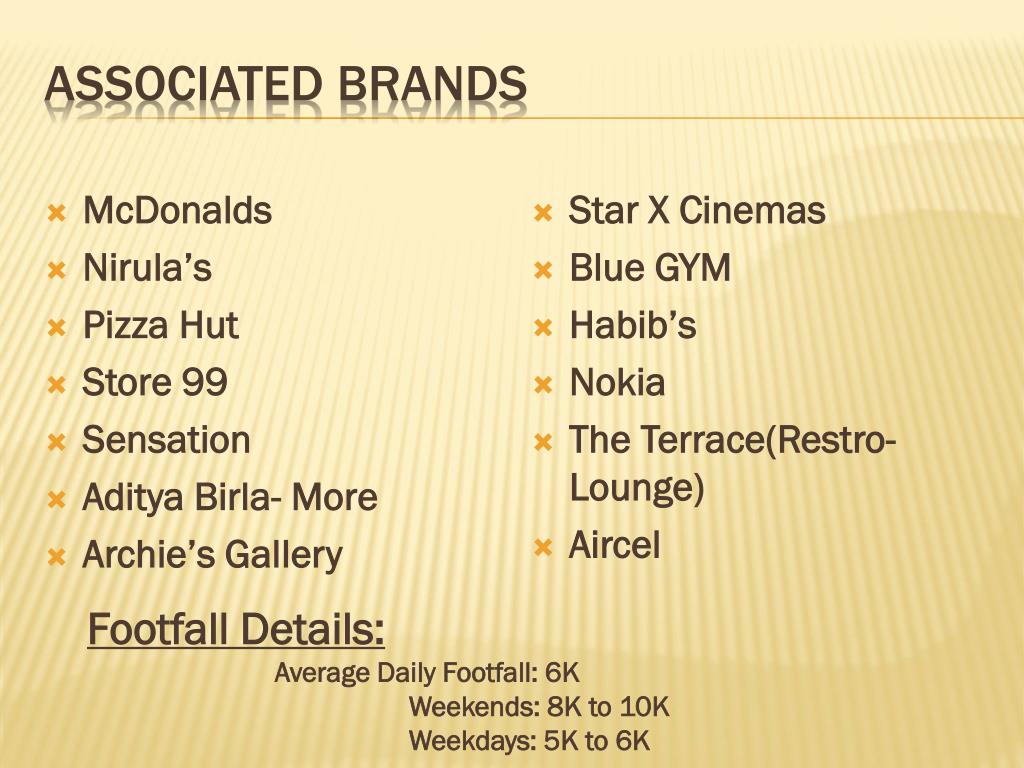 ASSOCIATED BRANDS

McDonalds
Nirula's
Pizza Hut
Store 99
Sensation
Aditya Birla- More
Archie's Gallery

Star X Cinemas
Blue GYM
Habib's
Nokia
The Terrace(Restro-Lounge)
Aircel

Footfall Details:

Average Daily Footfall: 6K
Weekends: 8K to 10K
Weekdays: 5K to 6K